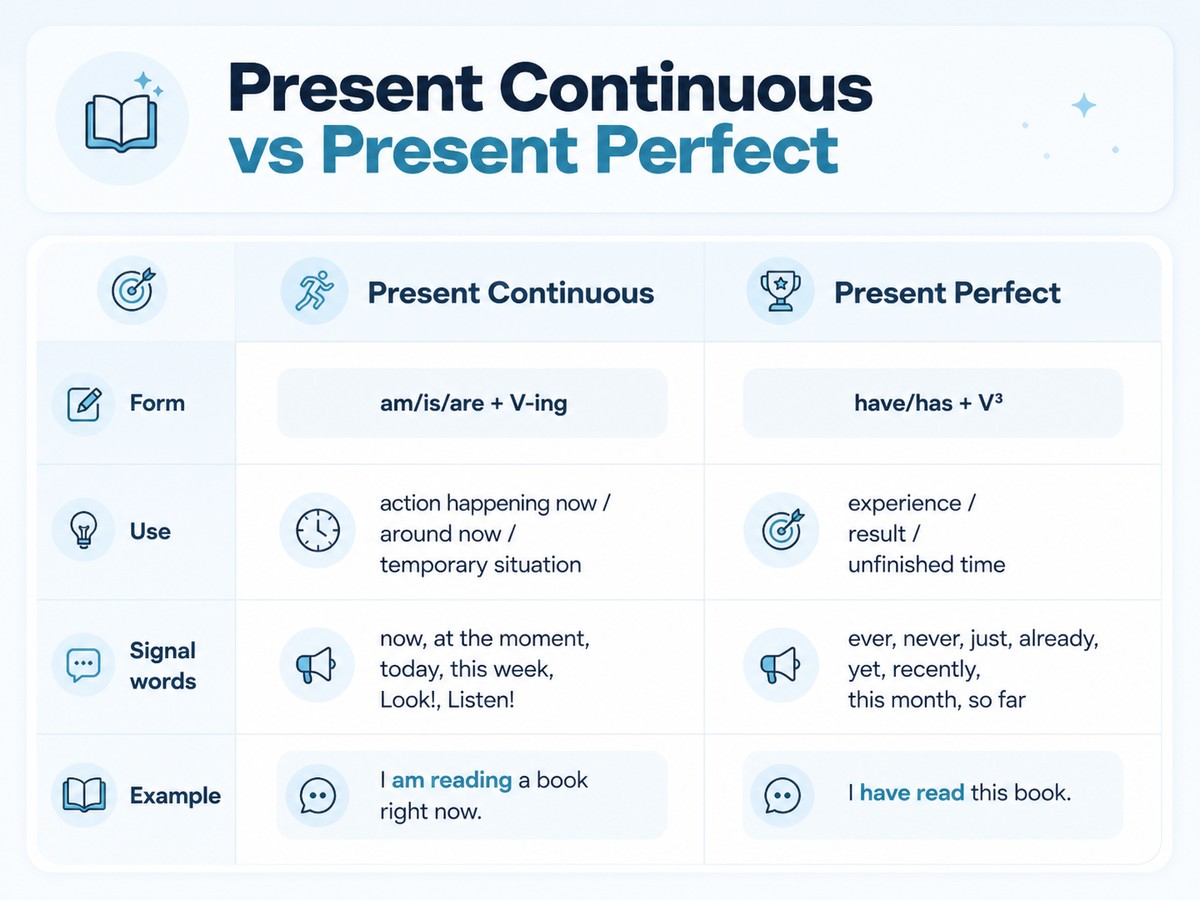 Present Continuous vs Present Perfect

| | Present Continuous | Present Perfect |
|---|---|---|
| Form | am/is/are + V-ing | have/has + $V^3$ |
| Use | action happening now / around now / temporary situation | experience / result / unfinished time |
| Signal words | now, at the moment, today, this week, Look!, Listen! | ever, never, just, already, yet, recently, this month, so far |
| Example | I am reading a book right now. | I have read this book. |